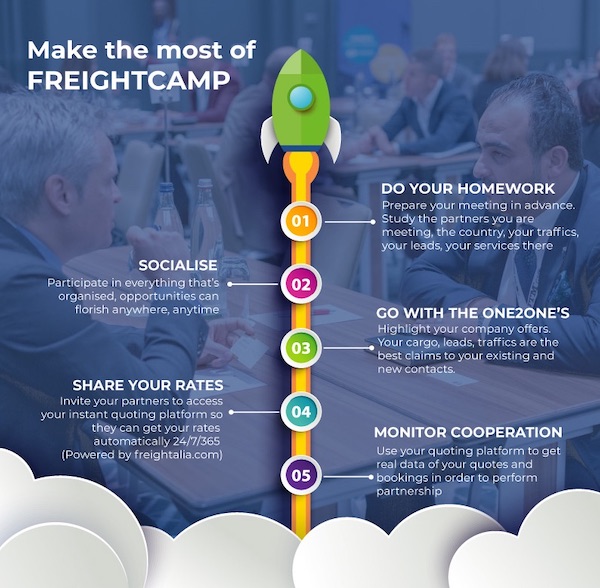 Make the most of FREIGHTCAMP

01

DO YOUR HOMEWORK
Prepare your meeting in advance. Study the partners you are meeting, the country, your traffics, your leads, your services there

02

SOCIALISE
Participate in everything that's organised, opportunities can florish anywhere, anytime

03

GO WITH THE ONE2ONE'S
Highlight your company offers. Your cargo, leads, traffics are the best claims to your existing and new contacts.

04

SHARE YOUR RATES
Invite your partners to access your instant quoting platform so they can get your rates automatically 24/7/365 (Powered by freightalia.com)

05

MONITOR COOPERATION
Use your quoting platform to get real data of your quotes and bookings in order to perform partnership